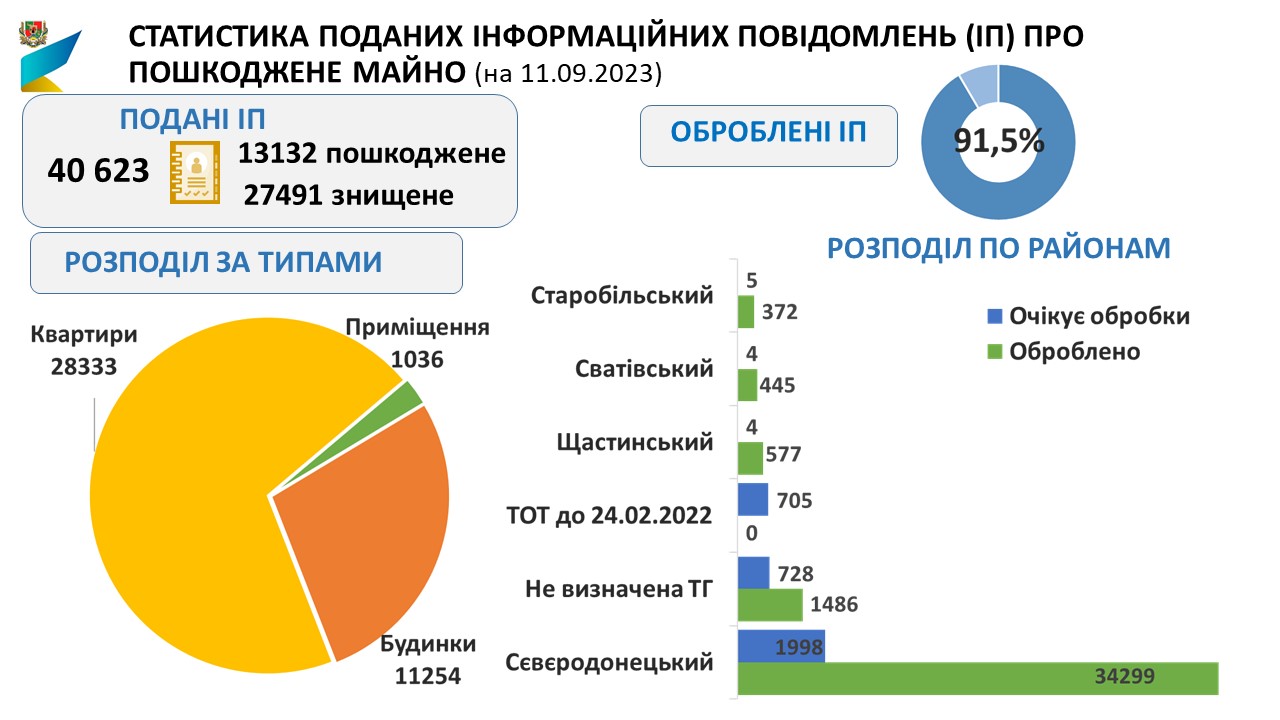 СТАТИСТИКА ПОДАНИХ ІНФОРМАЦІЙНИХ ПОВІДОМЛЕНЬ (ІП) ПРО ПОШКОДЖЕНЕ МАЙНО (на 11.09.2023)

ПОДАНІ ІП

40 623

13132 пошкоджене

27491 знищене

ОБРОБЛЕНІ ІП

91,5%

РОЗПОДІЛ ЗА ТИПАМИ

Квартири 28333

Приміщення 1036

Будинки 11254

РОЗПОДІЛ ПО РАЙОНАМ

Очікує обробки

Оброблено

Старобільський 5 372

Сватівський 4 445

Щастинський 4 577

ТОТ до 24.02.2022 705 0

Не визначена ТГ 728 1486

Сєвєродонецький 1998 34299